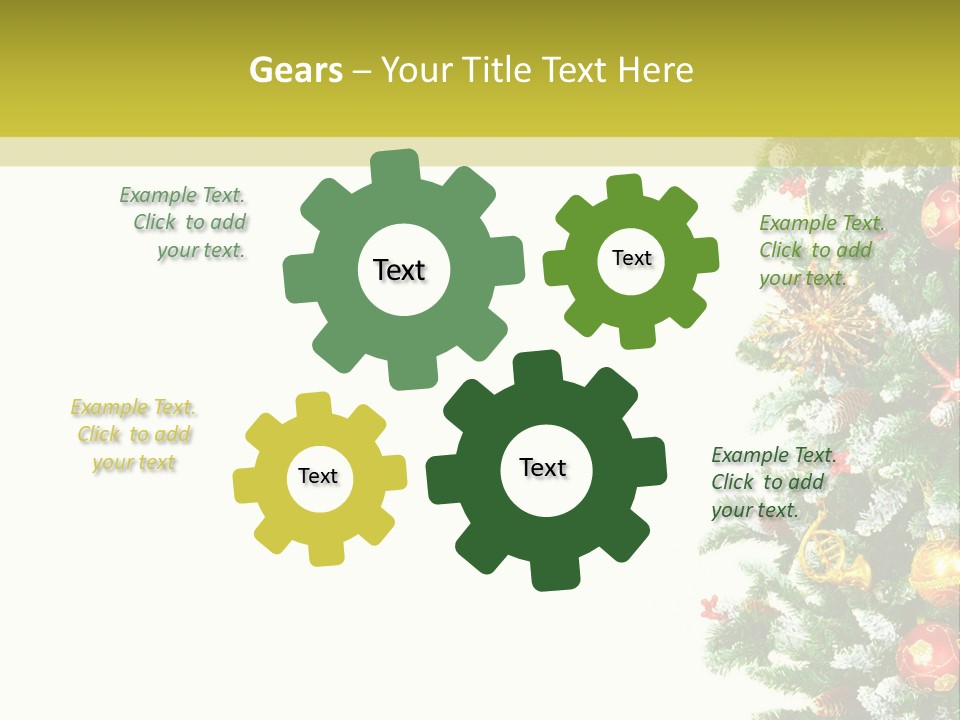 Gears – Your Title Text Here

Example Text. Click to add your text.

Text

Text

Example Text. Click to add your text.

Example Text. Click to add your text

Text

Text

Example Text. Click to add your text.